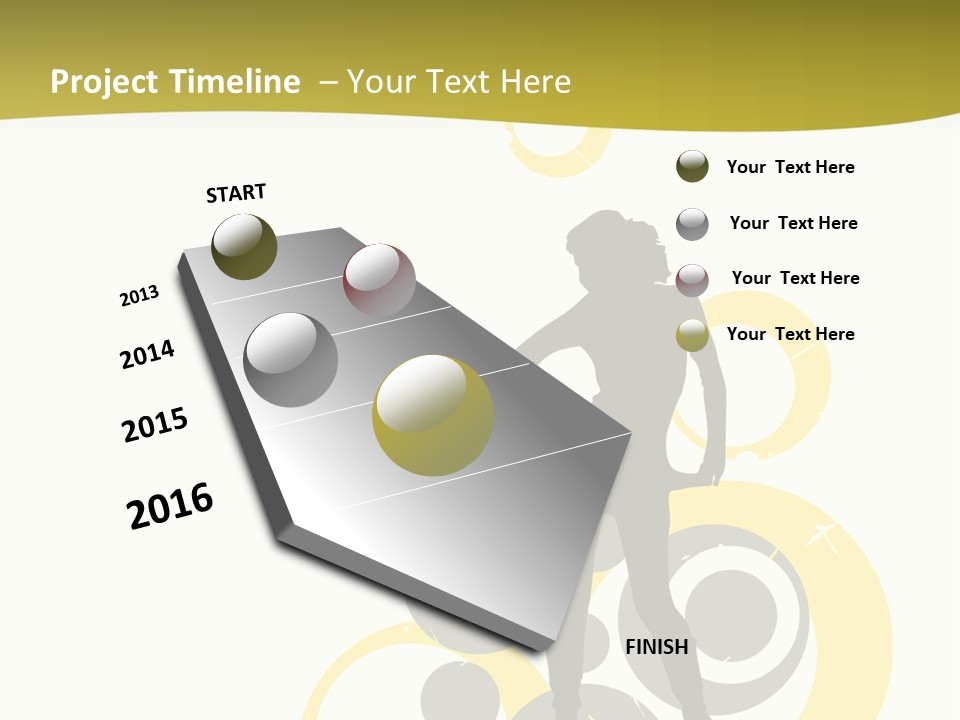 Project Timeline – Your Text Here

START

2013

2014

2015

2016

FINISH

Your Text Here

Your Text Here

Your Text Here

Your Text Here